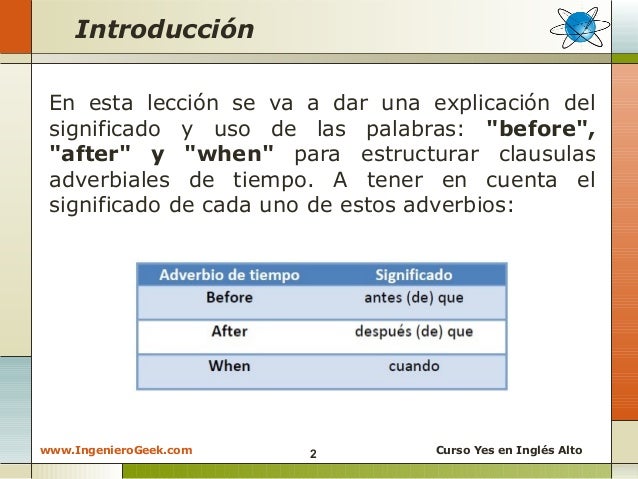 Introducción

En esta lección se va a dar una explicación del significado y uso de las palabras: "before", "after" y "when" para estructurar clausulas adverbiales de tiempo. A tener en cuenta el significado de cada uno de estos adverbios:

| Adverbio de tiempo | Significado |
|---|---|
| Before | antes (de) que |
| After | después (de) que |
| When | cuando |

www.IngenieroGeek.com 2 Curso Yes en Inglés Alto